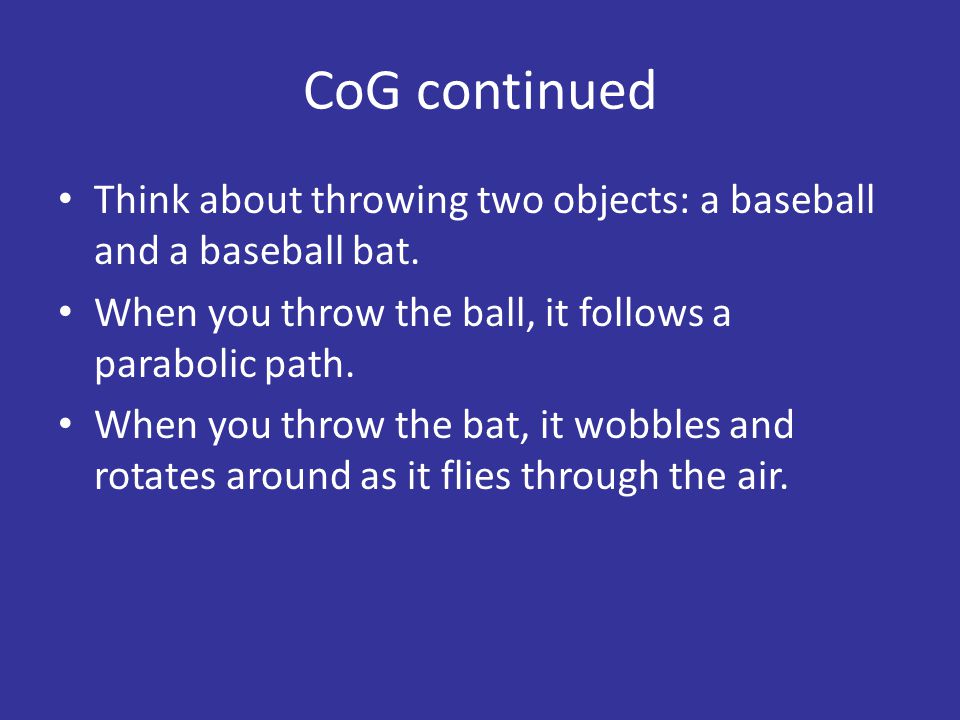 CoG continued

• Think about throwing two objects: a baseball and a baseball bat.
• When you throw the ball, it follows a parabolic path.
• When you throw the bat, it wobbles and rotates around as it flies through the air.